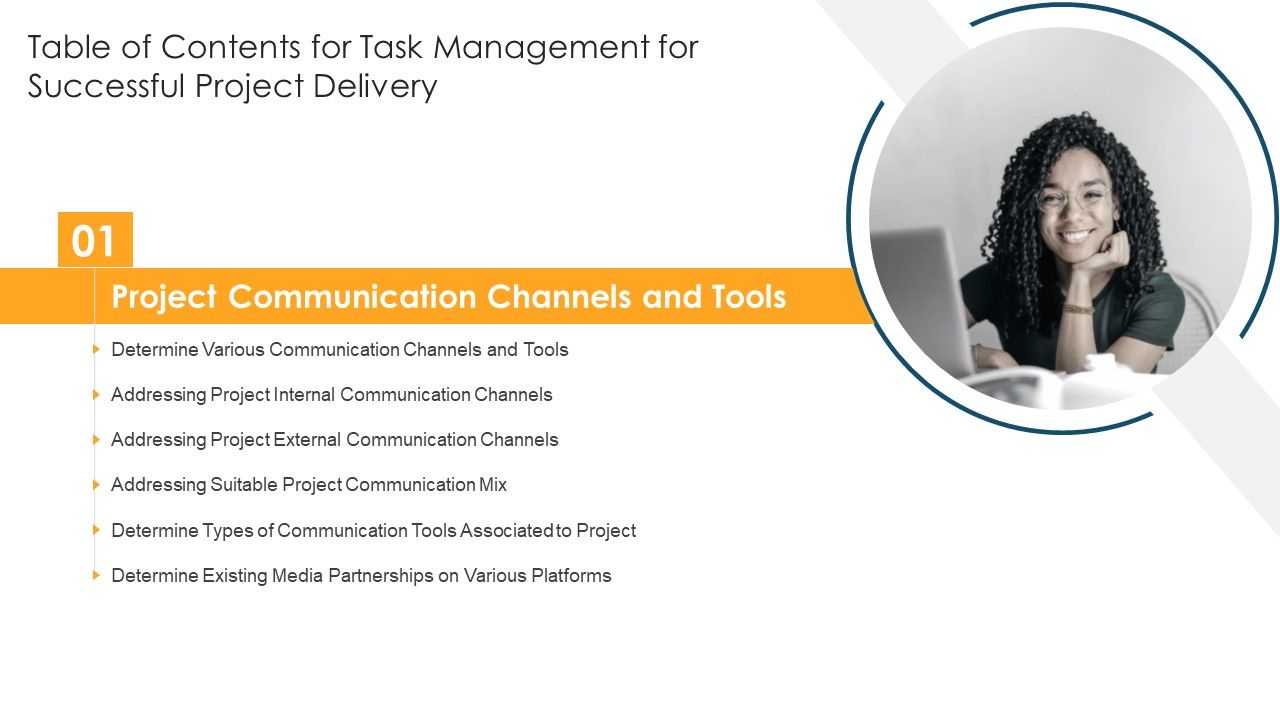 Table of Contents for Task Management for Successful Project Delivery

01

Project Communication Channels and Tools

Determine Various Communication Channels and Tools

Addressing Project Internal Communication Channels

Addressing Project External Communication Channels

Addressing Suitable Project Communication Mix

Determine Types of Communication Tools Associated to Project

Determine Existing Media Partnerships on Various Platforms